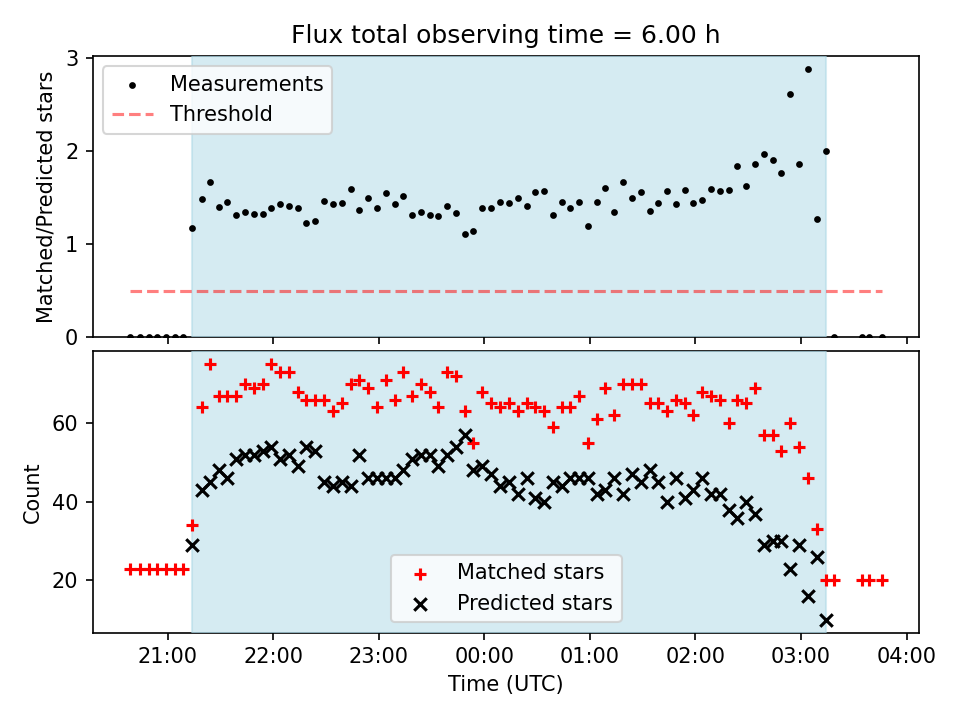 Flux total observing time = 6.00 h

Measurements
Threshold

Matched/Predicted stars

3
2
1
0

Count

60
40
20

Matched stars
Predicted stars

21:00
22:00
23:00
00:00
01:00
02:00
03:00
04:00

Time (UTC)